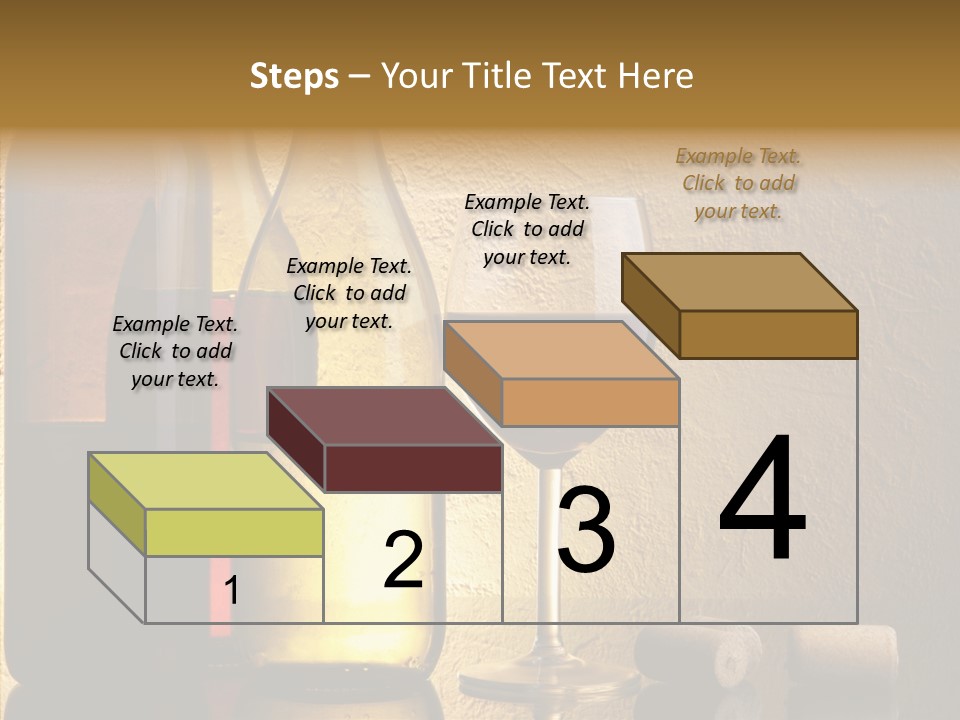 Steps – Your Title Text Here

Example Text. Click to add your text.

Example Text. Click to add your text.

Example Text. Click to add your text.

Example Text. Click to add your text.

1

2

3

4